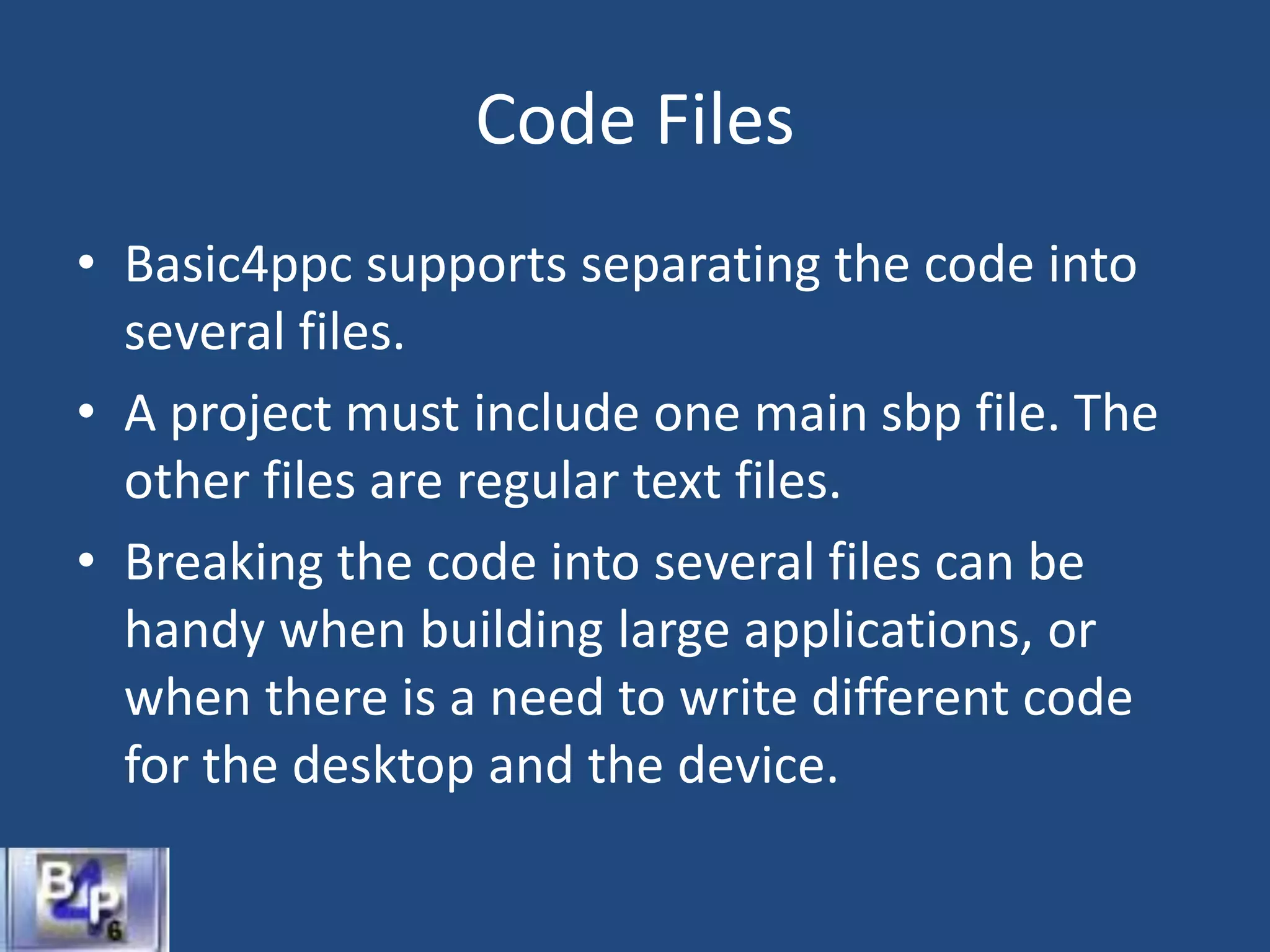 Code Files

• Basic4ppc supports separating the code into several files.

• A project must include one main sbp file. The other files are regular text files.

• Breaking the code into several files can be handy when building large applications, or when there is a need to write different code for the desktop and the device.

B4P 6